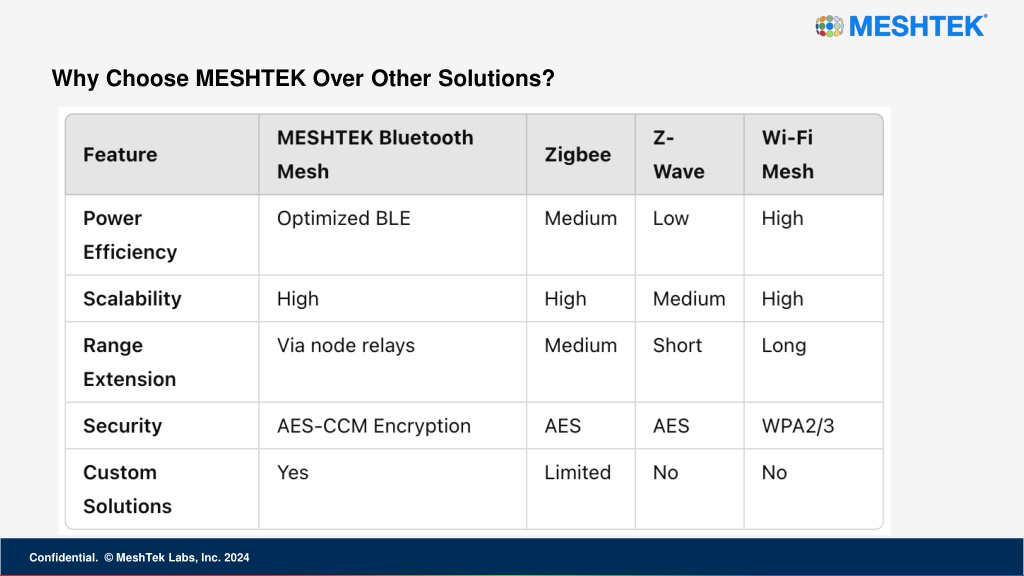 MESHTEK®

Why Choose MESHTEK Over Other Solutions?

| Feature | MESHTEK Bluetooth Mesh | Zigbee | Z-Wave | Wi-Fi Mesh |
|---|---|---|---|---|
| Power Efficiency | Optimized BLE | Medium | Low | High |
| Scalability | High | High | Medium | High |
| Range Extension | Via node relays | Medium | Short | Long |
| Security | AES-CCM Encryption | AES | AES | WPA2/3 |
| Custom Solutions | Yes | Limited | No | No |

Confidential. © MeshTek Labs, Inc. 2024